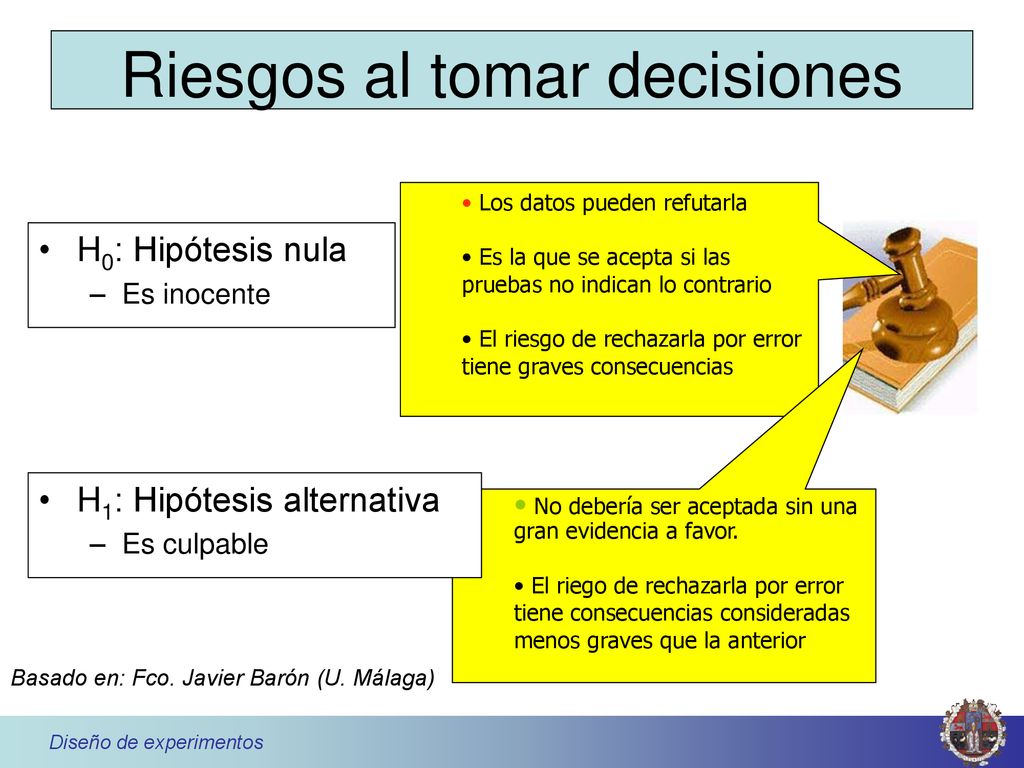 Riesgos al tomar decisiones

• $H_0$: Hipótesis nula
– Es inocente

• Los datos pueden refutarla

• Es la que se acepta si las pruebas no indican lo contrario

• El riesgo de rechazarla por error tiene graves consecuencias

• $H_1$: Hipótesis alternativa
– Es culpable

• No debería ser aceptada sin una gran evidencia a favor.

• El riego de rechazarla por error tiene consecuencias consideradas menos graves que la anterior

Basado en: Fco. Javier Barón (U. Málaga)

Diseño de experimentos